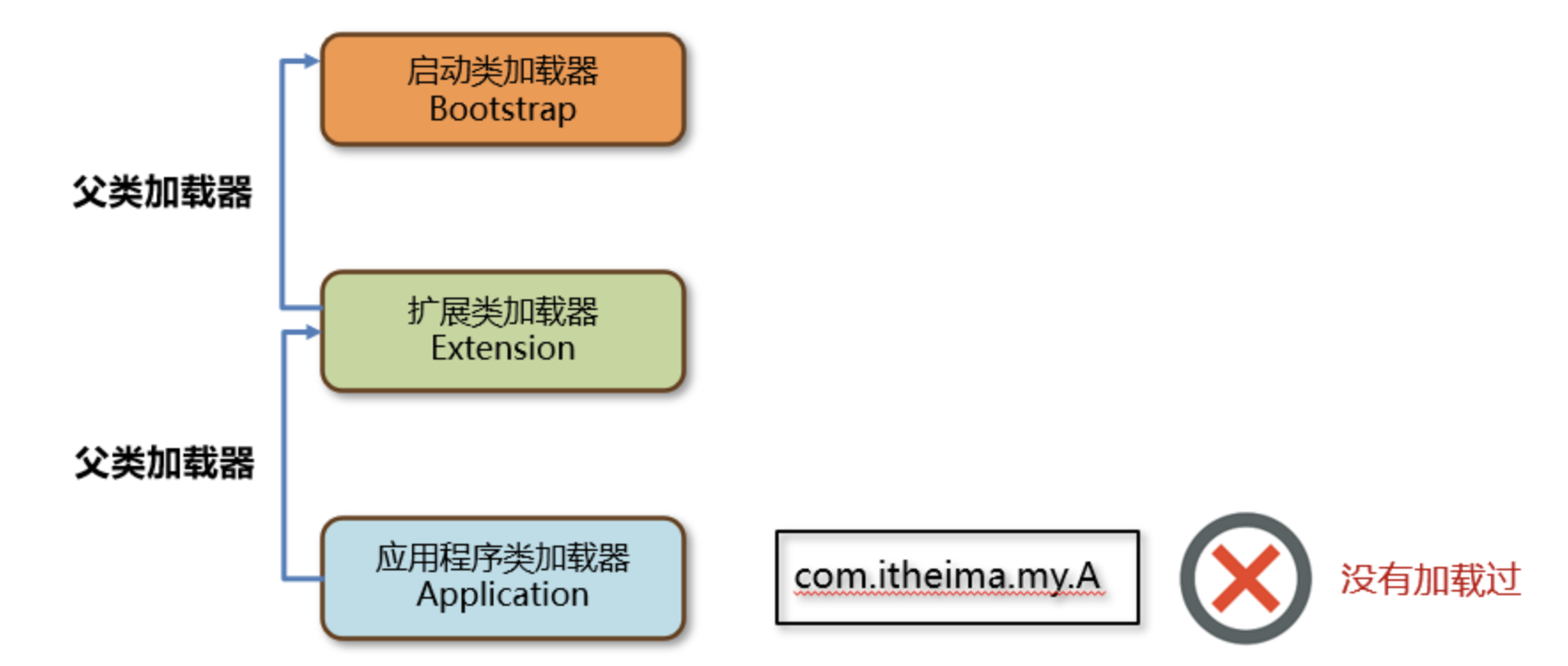 启动类加载器
Bootstrap

父类加载器

扩展类加载器
Extension

父类加载器

应用程序类加载器
Application

com.itheima.my.A

没有加载过